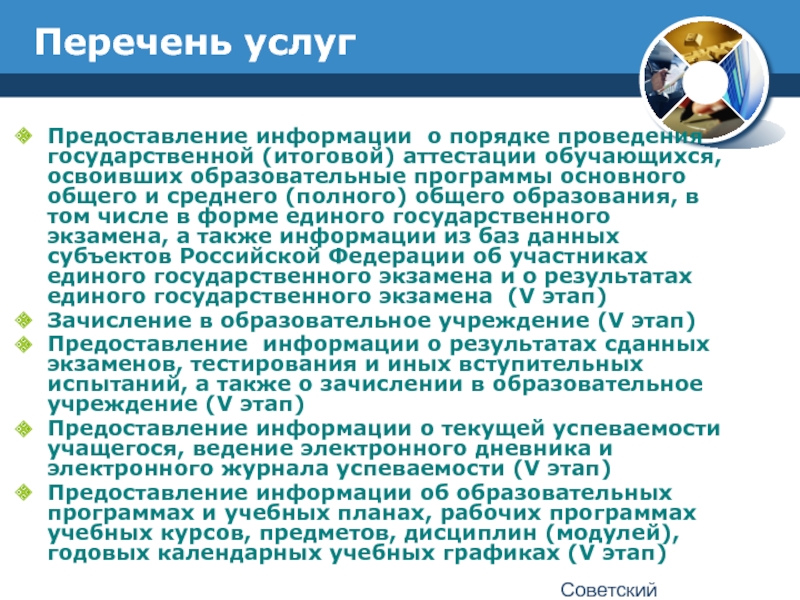 Перечень услуг

Предоставление информации о порядке проведения государственной (итоговой) аттестации обучающихся, освоивших образовательные программы основного общего и среднего (полного) общего образования, в том числе в форме единого государственного экзамена, а также информации из баз данных субъектов Российской Федерации об участниках единого государственного экзамена и о результатах единого государственного экзамена (V этап)

Зачисление в образовательное учреждение (V этап)

Предоставление информации о результатах сданных экзаменов, тестирования и иных вступительных испытаний, а также о зачислении в образовательное учреждение (V этап)

Предоставление информации о текущей успеваемости учащегося, ведение электронного дневника и электронного журнала успеваемости (V этап)

Предоставление информации об образовательных программах и учебных планах, рабочих программах учебных курсов, предметов, дисциплин (модулей), годовых календарных учебных графиках (V этап)

Советский